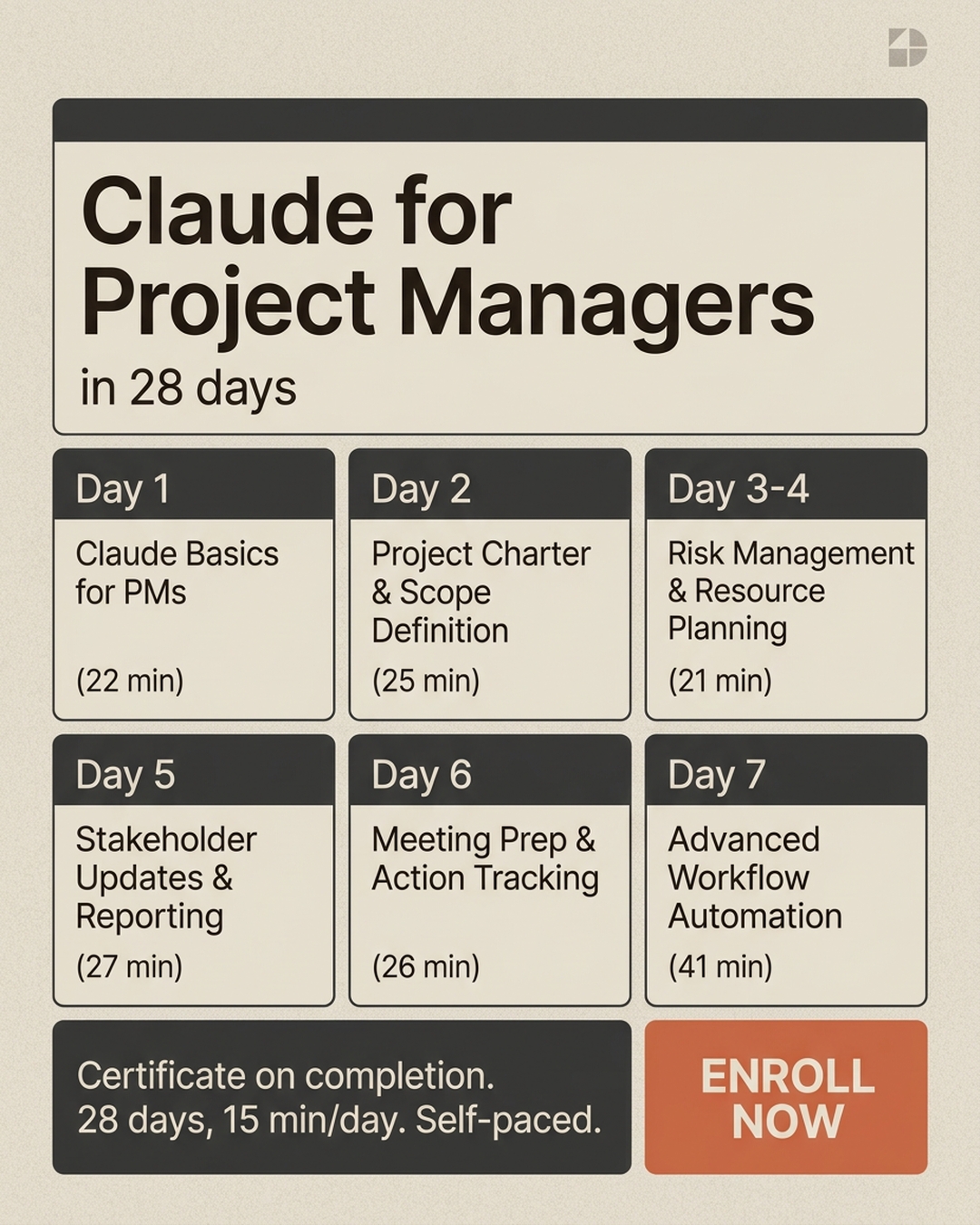 Claude for Project Managers
in 28 days

Day 1
Claude Basics for PMs
(22 min)

Day 2
Project Charter & Scope Definition
(25 min)

Day 3-4
Risk Management & Resource Planning
(21 min)

Day 5
Stakeholder Updates & Reporting
(27 min)

Day 6
Meeting Prep & Action Tracking
(26 min)

Day 7
Advanced Workflow Automation
(41 min)

Certificate on completion.
28 days, 15 min/day. Self-paced.

ENROLL NOW